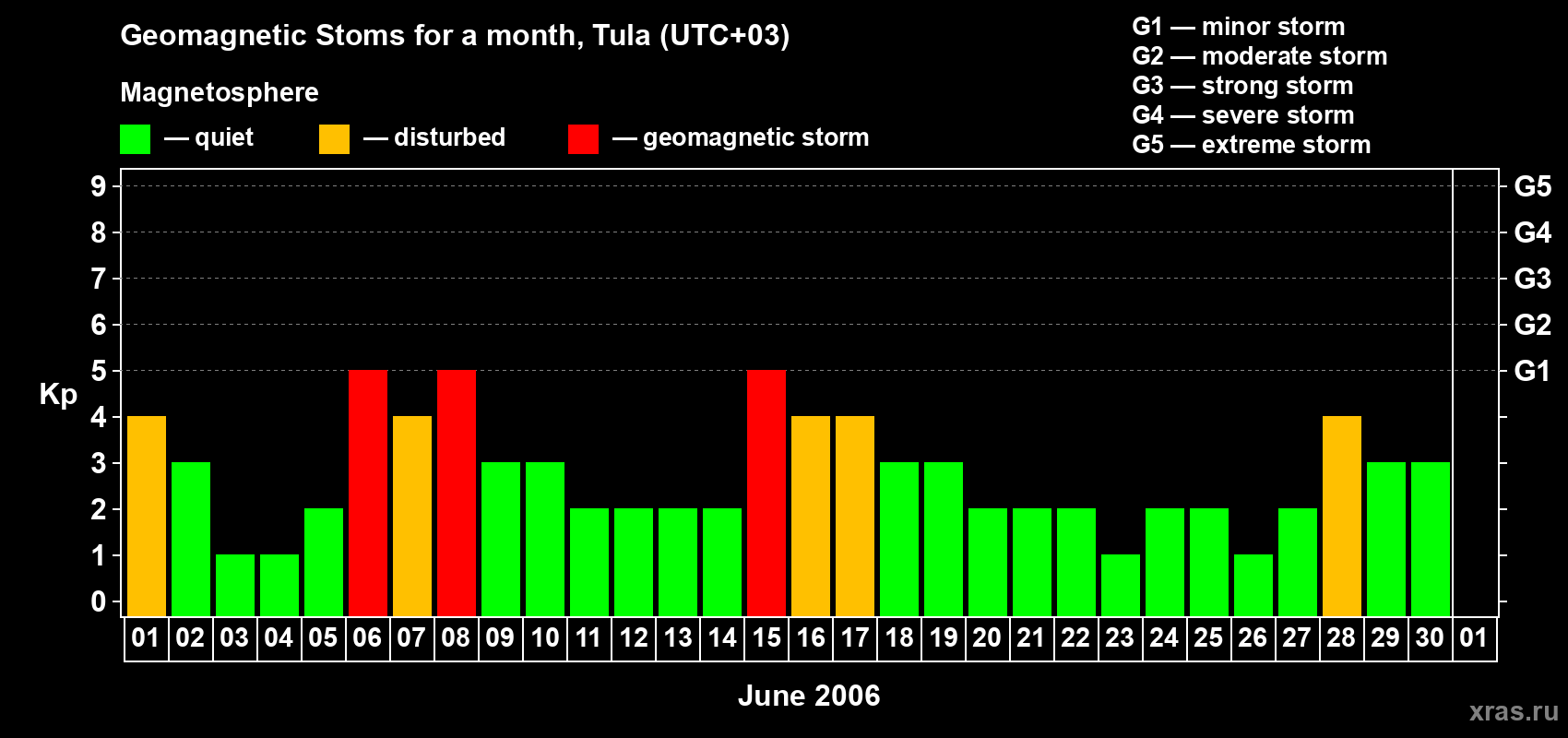 Geomagnetic Stoms for a month, Tula (UTC+03)

Magnetosphere

— quiet — disturbed — geomagnetic storm

G1 — minor storm
G2 — moderate storm
G3 — strong storm
G4 — severe storm
G5 — extreme storm

Kp

9 8 7 6 5 4 3 2 1 0

G5 G4 G3 G2 G1

01 02 03 04 05 06 07 08 09 10 11 12 13 14 15 16 17 18 19 20 21 22 23 24 25 26 27 28 29 30 01

June 2006

xras.ru